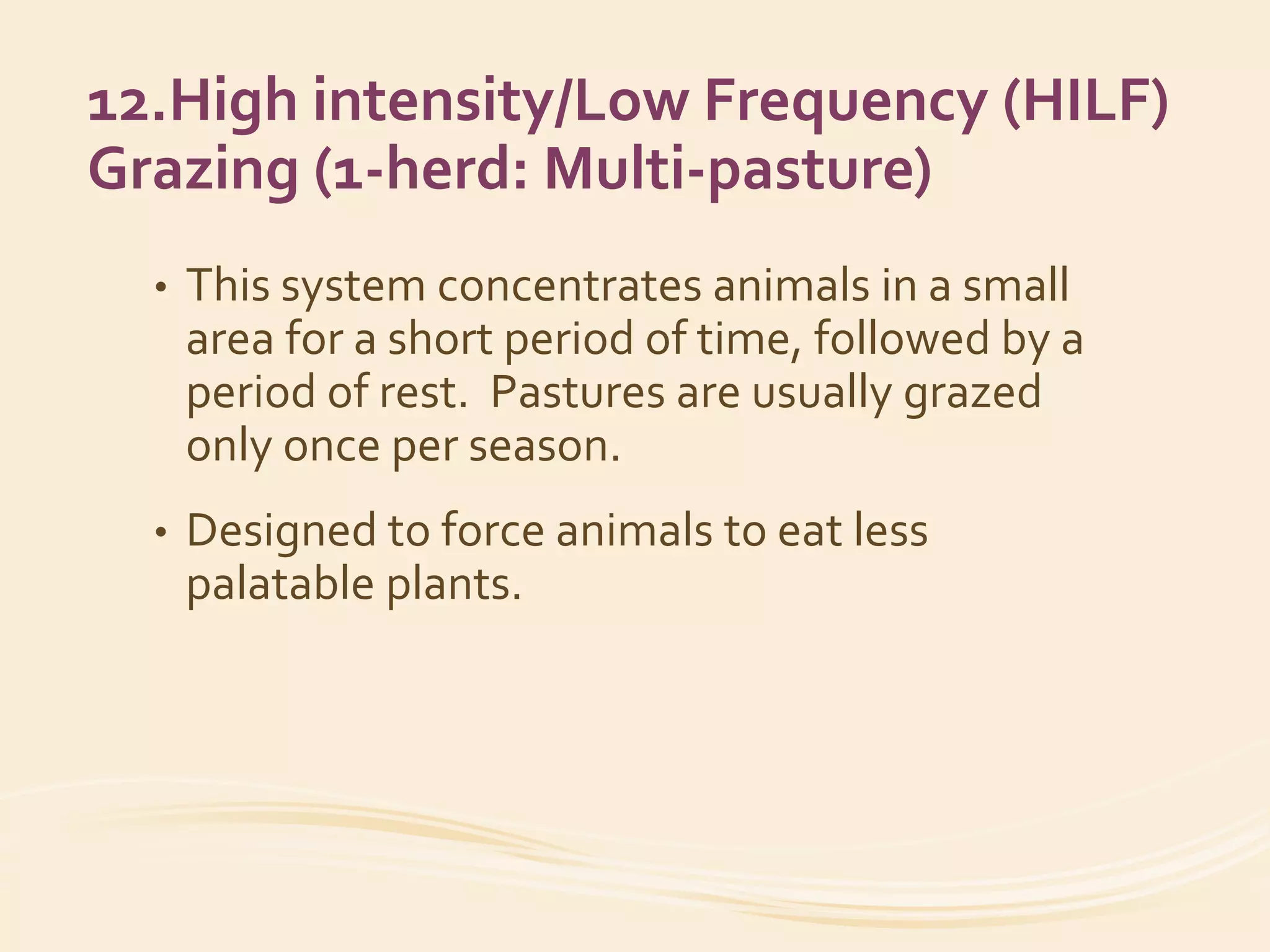 12.High intensity/Low Frequency (HILF) Grazing (1-herd: Multi-pasture)

• This system concentrates animals in a small area for a short period of time, followed by a period of rest. Pastures are usually grazed only once per season.

• Designed to force animals to eat less palatable plants.